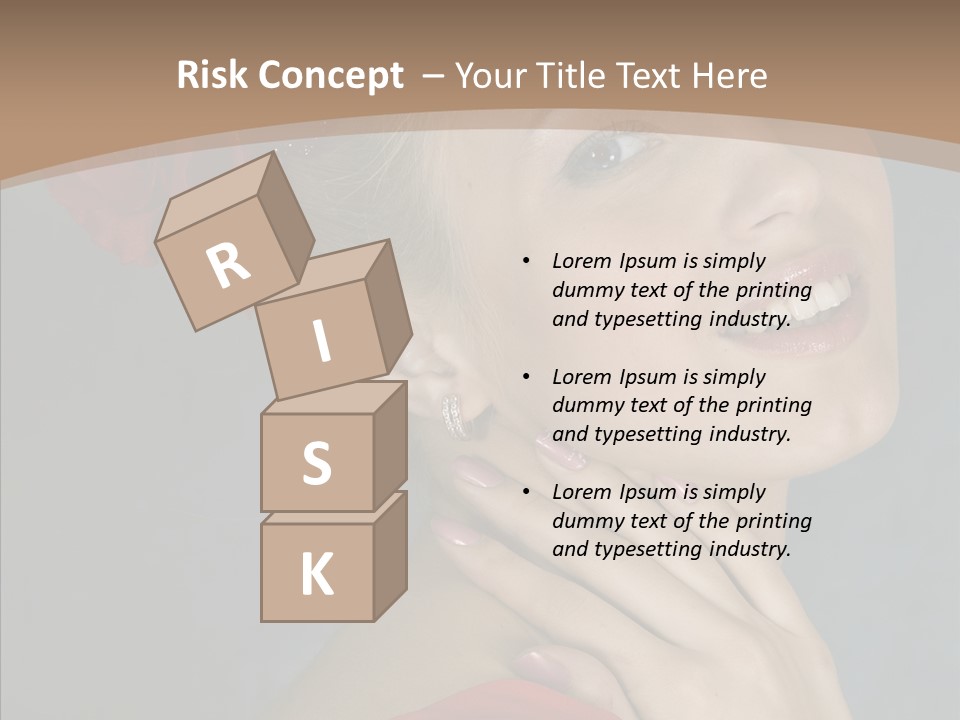 Risk Concept – Your Title Text Here

R
I
S
K

• Lorem Ipsum is simply dummy text of the printing and typesetting industry.

• Lorem Ipsum is simply dummy text of the printing and typesetting industry.

• Lorem Ipsum is simply dummy text of the printing and typesetting industry.